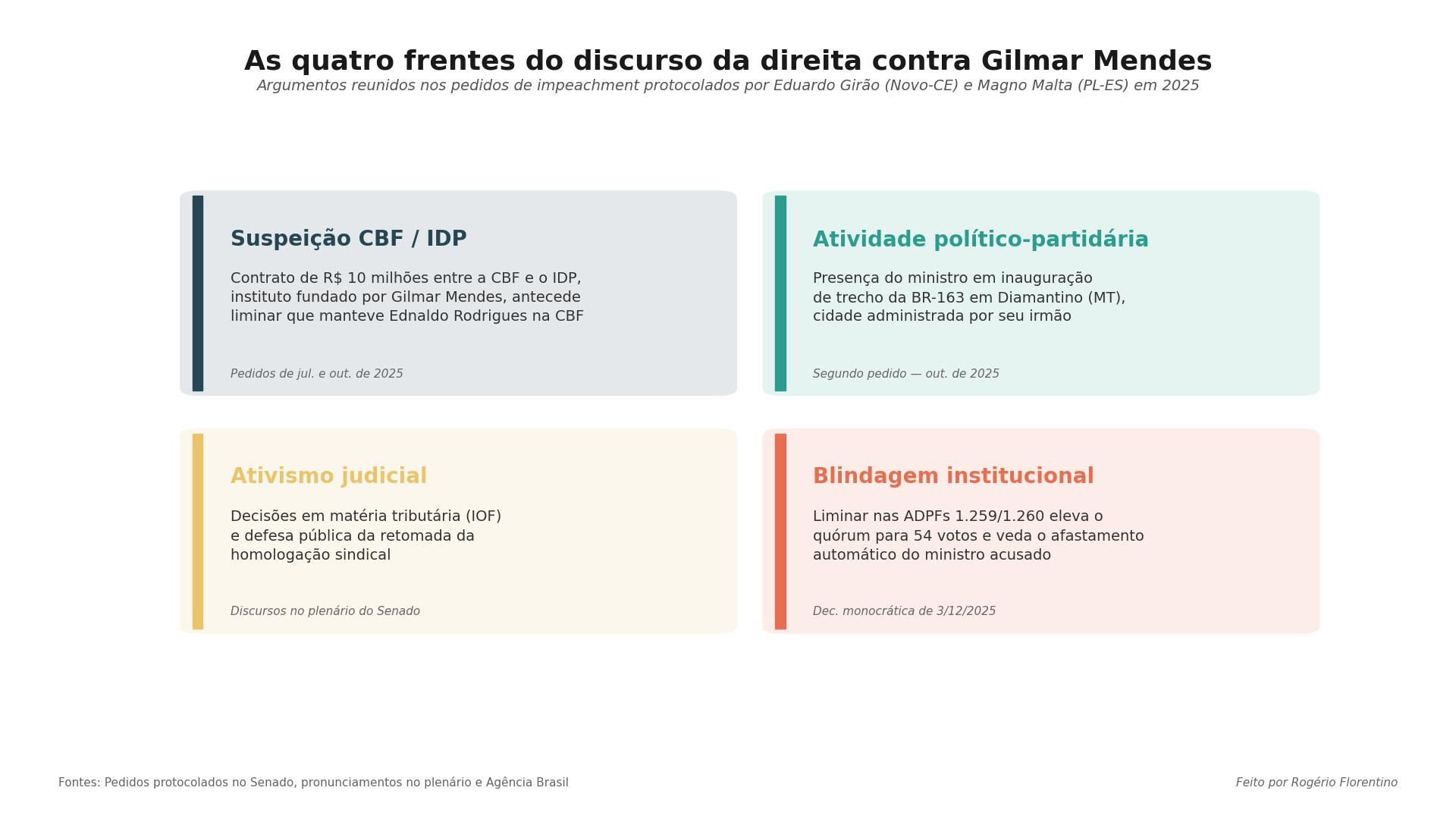 As quatro frentes do discurso da direita contra Gilmar Mendes

Argumentos reunidos nos pedidos de impeachment protocolados por Eduardo Girão (Novo-CE) e Magno Malta (PL-ES) em 2025

Suspeição CBF / IDP

Contrato de R$ 10 milhões entre a CBF e o IDP, instituto fundado por Gilmar Mendes, antecede liminar que manteve Ednaldo Rodrigues na CBF

Pedidos de jul. e out. de 2025

Atividade político-partidária

Presença do ministro em inauguração de trecho da BR-163 em Diamantino (MT), cidade administrada por seu irmão

Segundo pedido — out. de 2025

Ativismo judicial

Decisões em matéria tributária (IOF) e defesa pública da retomada da homologação sindical

Discursos no plenário do Senado

Blindagem institucional

Liminar nas ADPFs 1.259/1.260 eleva o quórum para 54 votos e veda o afastamento automático do ministro acusado

Dec. monocrática de 3/12/2025

Fontes: Pedidos protocolados no Senado, pronunciamentos no plenário e Agência Brasil

Feito por Rogério Florentino